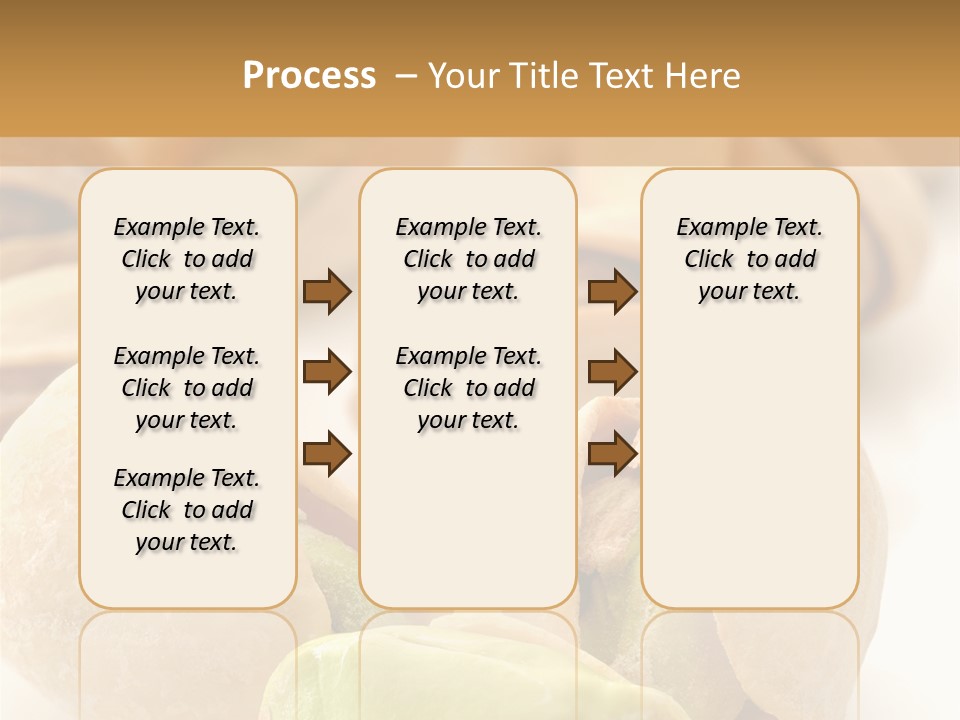 Process – Your Title Text Here

Example Text. Click to add your text.

Example Text. Click to add your text.

Example Text. Click to add your text.

Example Text. Click to add your text.

Example Text. Click to add your text.

Example Text. Click to add your text.